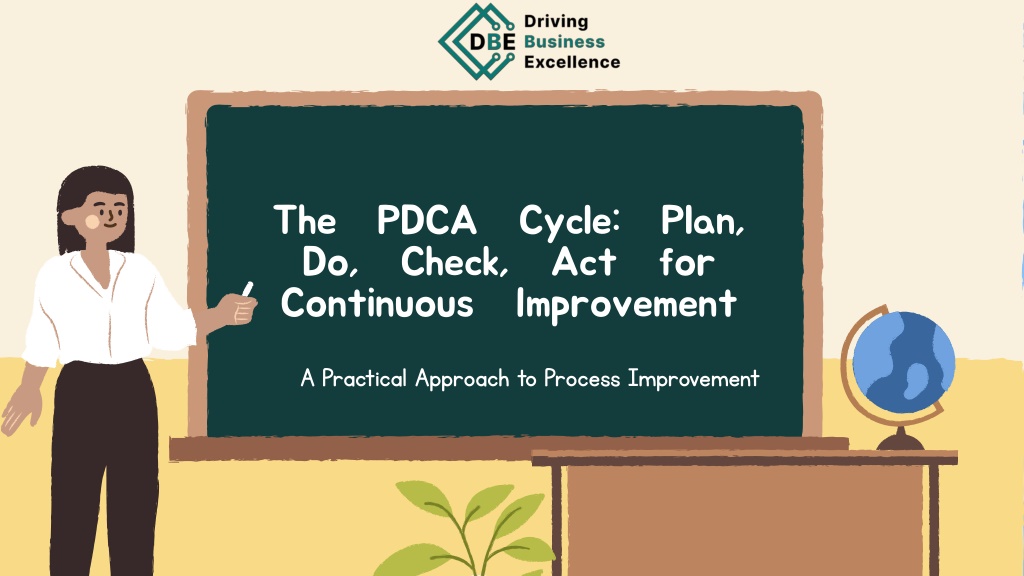 DBE Driving Business Excellence

The PDCA Cycle: Plan, Do, Check, Act for Continuous Improvement

A Practical Approach to Process Improvement